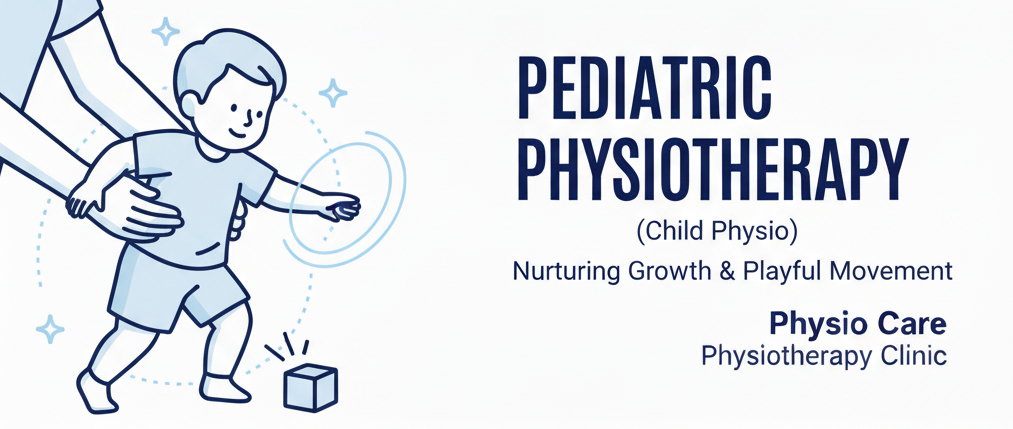 PEDIATRIC PHYSIOTHERAPY

(Child Physio)

Nurturing Growth & Playful Movement

Physio Care
Physiotherapy Clinic